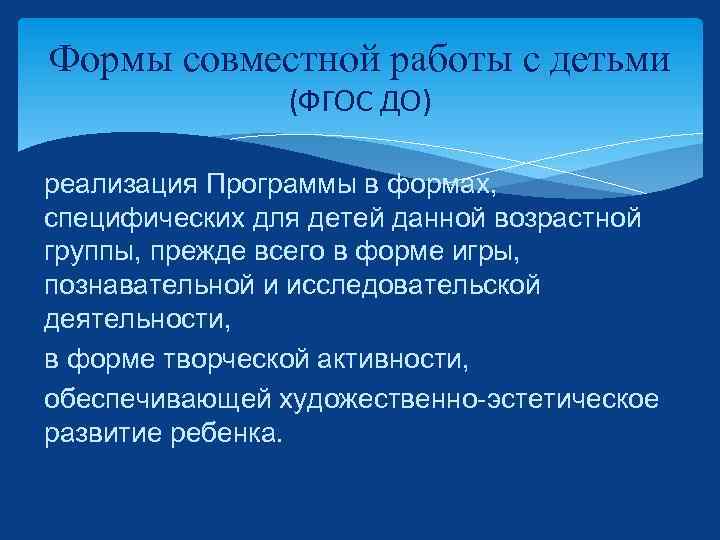 Формы совместной работы с детьми
(ФГОС ДО)

реализация Программы в формах, специфических для детей данной возрастной группы, прежде всего в форме игры, познавательной и исследовательской деятельности,

в форме творческой активности,

обеспечивающей художественно-эстетическое развитие ребенка.